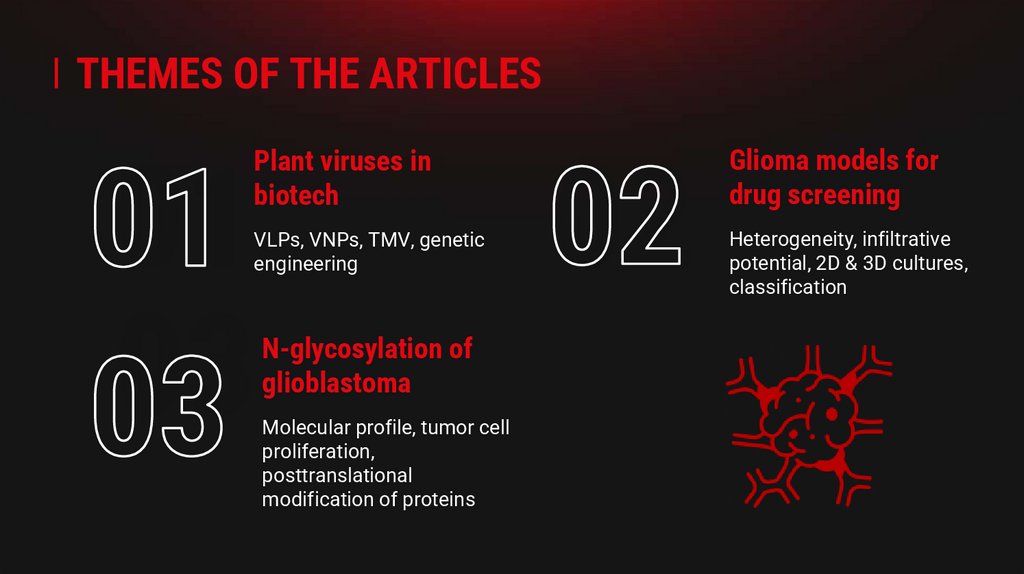 THEMES OF THE ARTICLES

01

Plant viruses in biotech

VLPs, VNPs, TMV, genetic engineering

02

Glioma models for drug screening

Heterogeneity, infiltrative potential, 2D & 3D cultures, classification

03

N-glycosylation of glioblastoma

Molecular profile, tumor cell proliferation, posttranslational modification of proteins